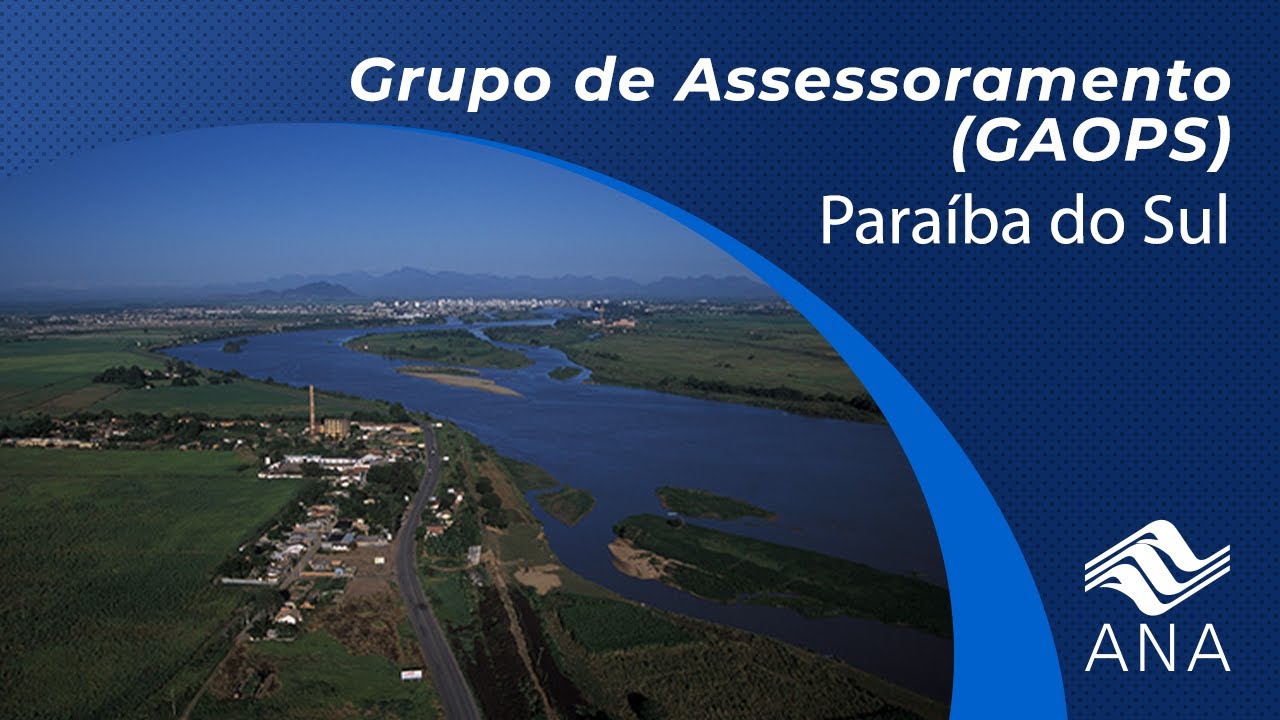 Grupo de Assessoramento (GAOPS)
Paraíba do Sul

ANA